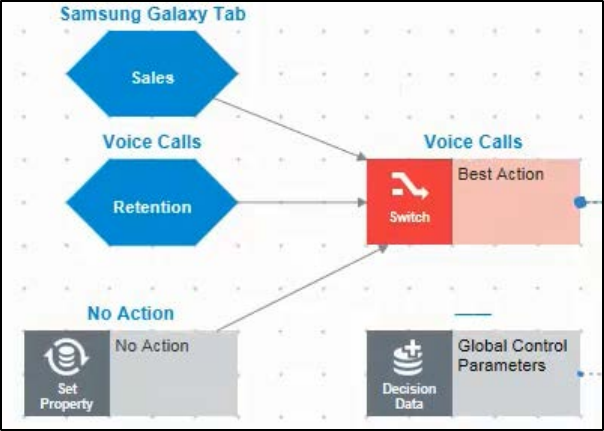 Samsung Galaxy Tab

Sales

Voice Calls

Retention

Voice Calls

Switch

Best Action

No Action

Set Property

No Action

Decision Data

Global Control Parameters